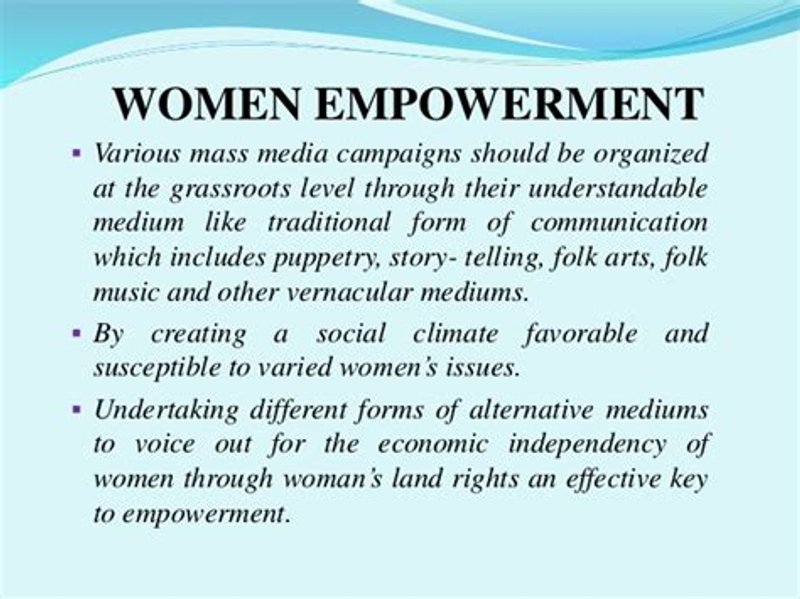 WOMEN EMPOWERMENT

▪ Various mass media campaigns should be organized at the grassroots level through their understandable medium like traditional form of communication which includes puppetry, story- telling, folk arts, folk music and other vernacular mediums.

▪ By creating a social climate favorable and susceptible to varied women's issues.

▪ Undertaking different forms of alternative mediums to voice out for the economic independency of women through woman's land rights an effective key to empowerment.